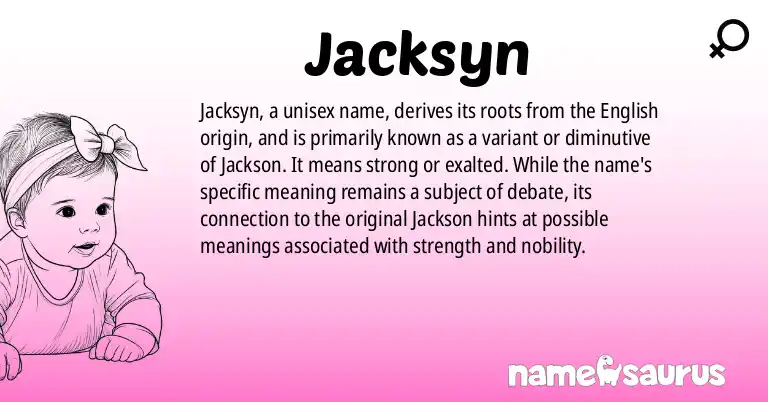 Jacksyn

Jacksyn, a unisex name, derives its roots from the English origin, and is primarily known as a variant or diminutive of Jackson. It means strong or exalted. While the name's specific meaning remains a subject of debate, its connection to the original Jackson hints at possible meanings associated with strength and nobility.

namesaurus